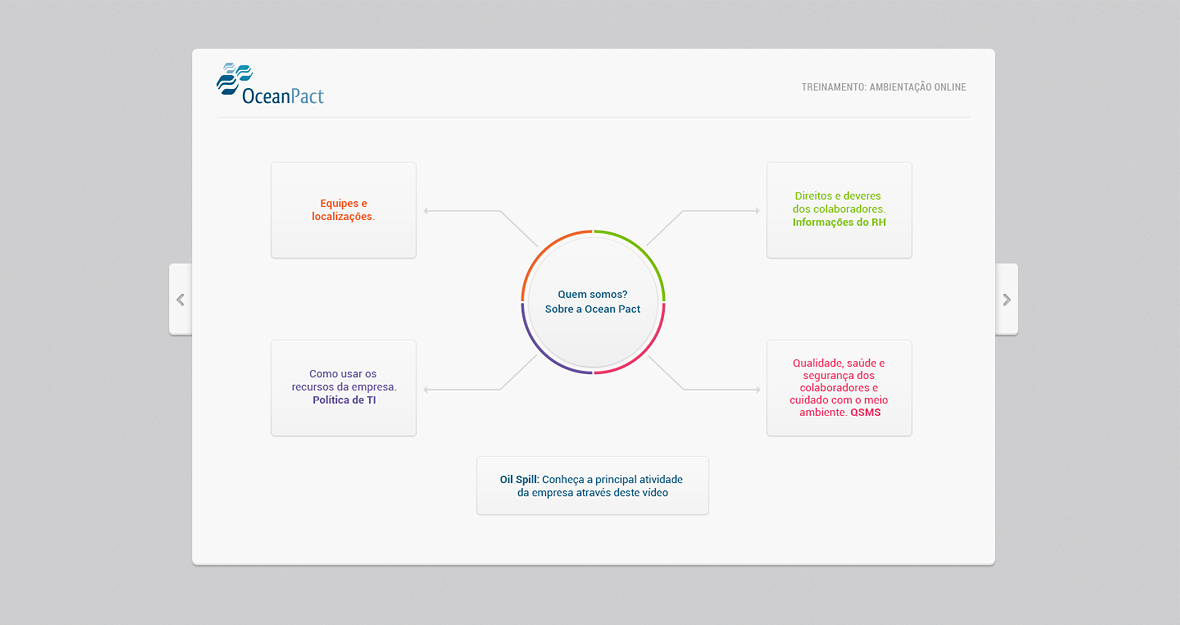 OceanPact

TREINAMENTO: AMBIENTAÇÃO ONLINE

Equipes e localizações.

Direitos e deveres dos colaboradores. Informações do RH

Quem somos? Sobre a Ocean Pact

Como usar os recursos da empresa. Política de TI

Qualidade, saúde e segurança dos colaboradores e cuidado com o meio ambiente. QSMS

Oil Spill: Conheça a principal atividade da empresa através deste vídeo